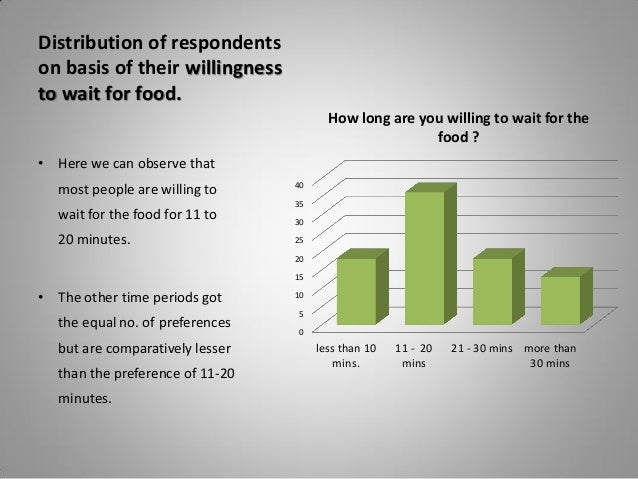 Distribution of respondents on basis of their willingness to wait for food.

• Here we can observe that most people are willing to wait for the food for 11 to 20 minutes.

• The other time periods got the equal no. of preferences but are comparatively lesser than the preference of 11-20 minutes.

How long are you willing to wait for the food ?

40
35
30
25
20
15
10
5
0

less than 10 mins.
11 - 20 mins
21 - 30 mins
more than 30 mins